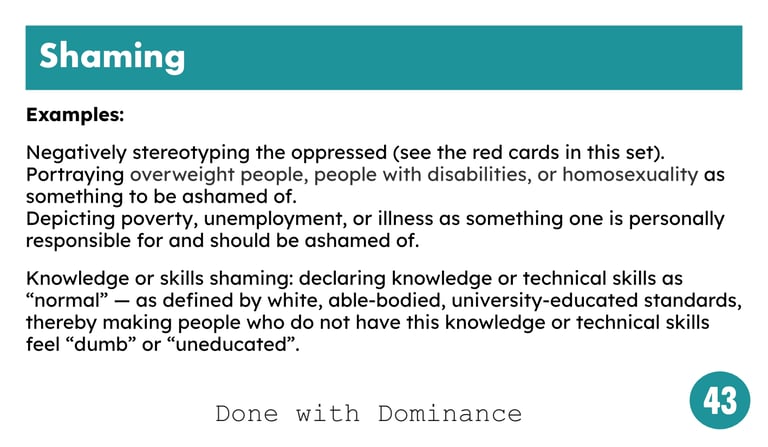 Shaming

Examples:

Negatively stereotyping the oppressed (see the red cards in this set). Portraying overweight people, people with disabilities, or homosexuality as something to be ashamed of.
Depicting poverty, unemployment, or illness as something one is personally responsible for and should be ashamed of.

Knowledge or skills shaming: declaring knowledge or technical skills as “normal” — as defined by white, able-bodied, university-educated standards, thereby making people who do not have this knowledge or technical skills feel “dumb” or “uneducated”.

Done with Dominance

43